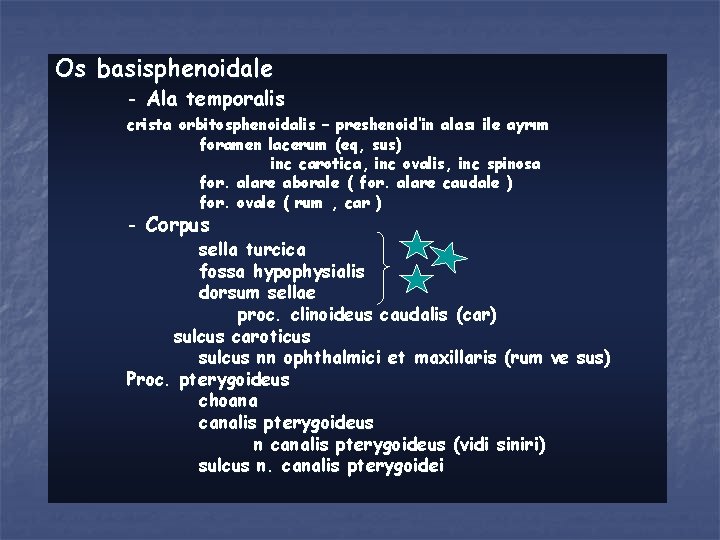 Os basisphenoidale

- Ala temporalis

crista orbitosphenoidalis – preshenoid'in alası ile ayrım

foramen lacerum (eq, sus)

inc carotica, inc ovalis, inc spinosa

for. alare aborale ( for. alare caudale )

for. ovale ( rum , car )

- Corpus

sella turcica

fossa hypophysialis

dorsum sellae

proc. clinoideus caudalis (car)

sulcus caroticus

sulcus nn ophthalmici et maxillaris (rum ve sus)

Proc. pterygoideus

choana

canalis pterygoideus

n canalis pterygoideus (vidi siniri)

sulcus n. canalis pterygoidei